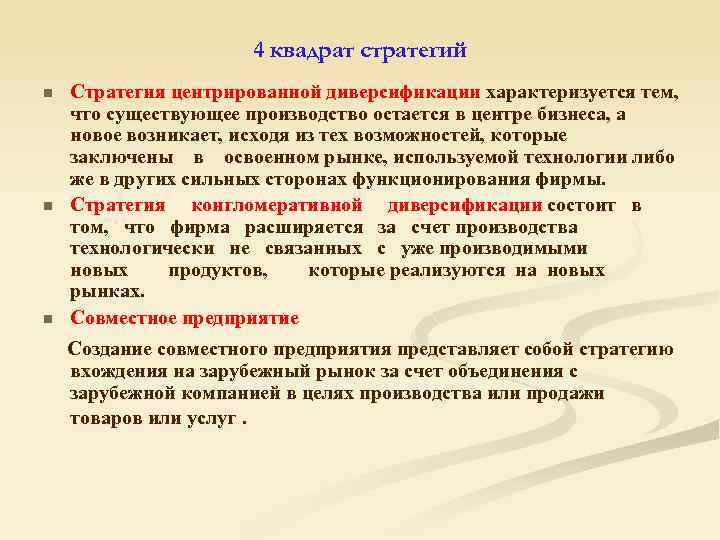 4 квадрат стратегий

Стратегия центрированной диверсификации характеризуется тем, что существующее производство остается в центре бизнеса, а новое возникает, исходя из тех возможностей, которые заключены в освоенном рынке, используемой технологии либо же в других сильных сторонах функционирования фирмы.

Стратегия конгломеративной диверсификации состоит в том, что фирма расширяется за счет производства технологически не связанных с уже производимыми новых продуктов, которые реализуются на новых рынках.

Совместное предприятие

Создание совместного предприятия представляет собой стратегию вхождения на зарубежный рынок за счет объединения с зарубежной компанией в целях производства или продажи товаров или услуг .